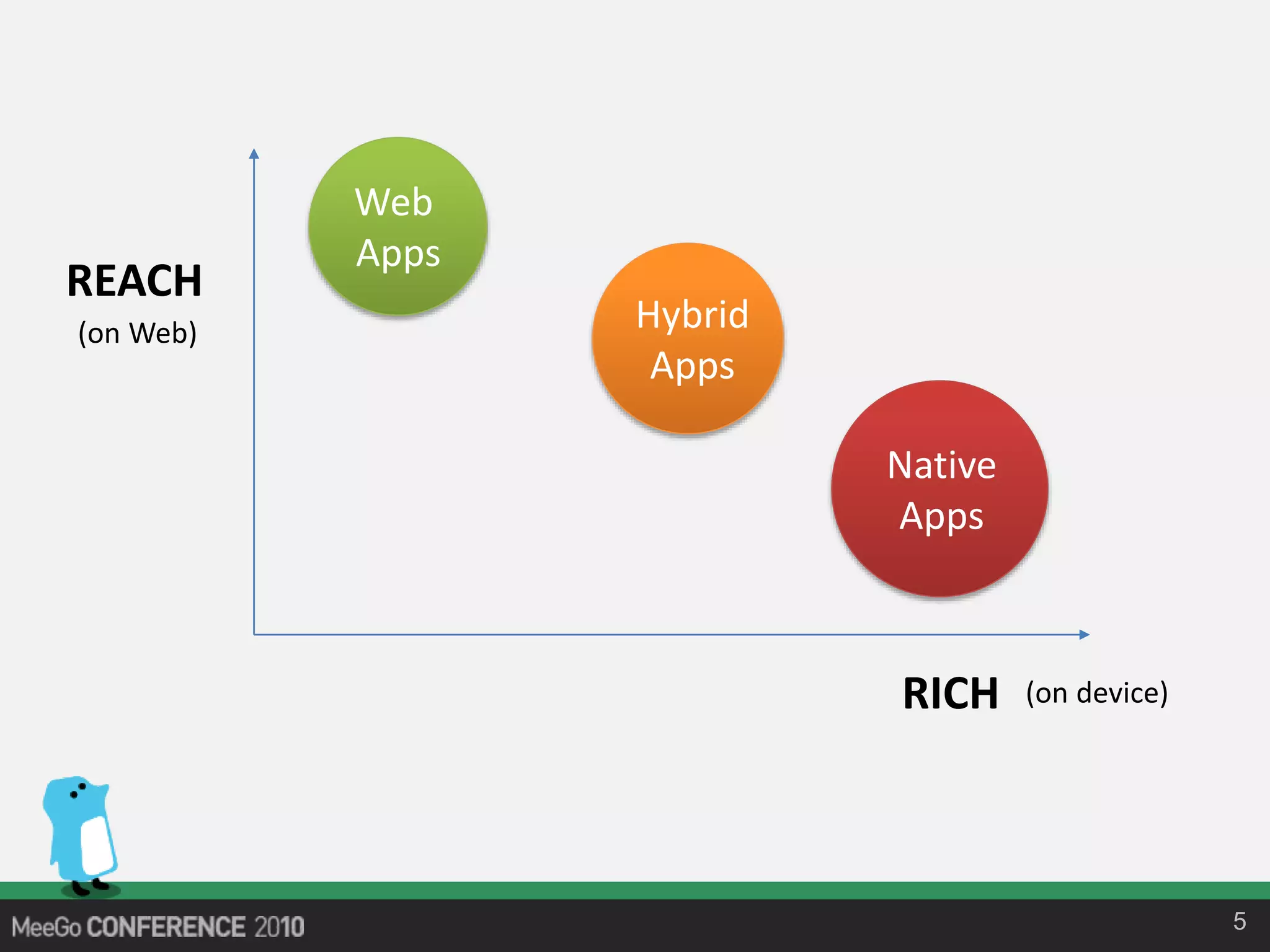 REACH
(on Web)

Web Apps

Hybrid Apps

Native Apps

RICH (on device)

MeeGo CONFERENCE 2010

5